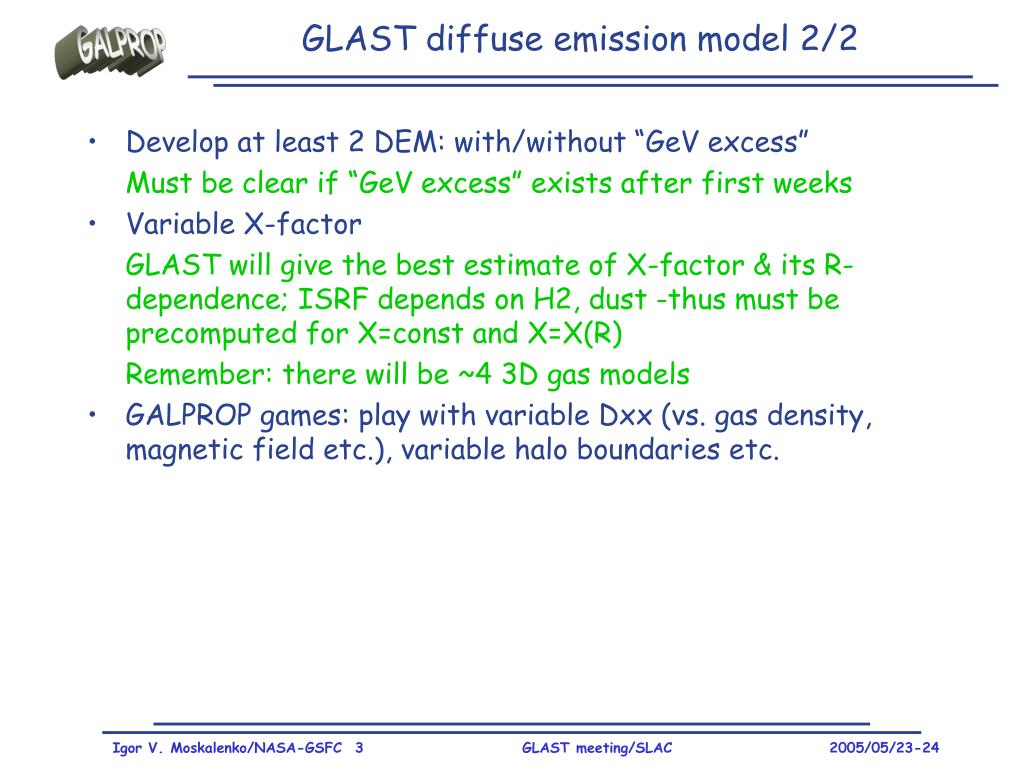 GALPROP

GLAST diffuse emission model 2/2

• Develop at least 2 DEM: with/without “GeV excess”
Must be clear if “GeV excess” exists after first weeks
• Variable X-factor
GLAST will give the best estimate of X-factor & its R-dependence; ISRF depends on H2, dust -thus must be precomputed for X=const and X=X(R)
Remember: there will be ~4 3D gas models
• GALPROP games: play with variable Dxx (vs. gas density, magnetic field etc.), variable halo boundaries etc.

Igor V. Moskalenko/NASA-GSFC 3 GLAST meeting/SLAC 2005/05/23-24